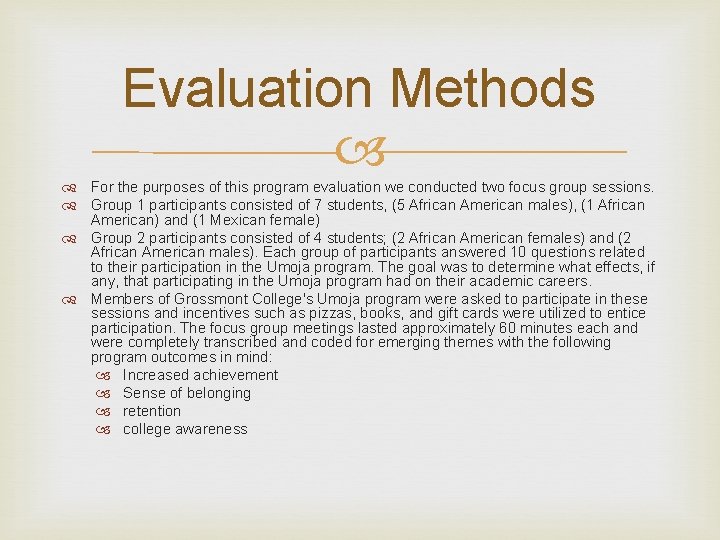 Evaluation Methods

For the purposes of this program evaluation we conducted two focus group sessions.

Group 1 participants consisted of 7 students, (5 African American males), (1 African American) and (1 Mexican female)

Group 2 participants consisted of 4 students; (2 African American females) and (2 African American males). Each group of participants answered 10 questions related to their participation in the Umoja program. The goal was to determine what effects, if any, that participating in the Umoja program had on their academic careers.

Members of Grossmont College's Umoja program were asked to participate in these sessions and incentives such as pizzas, books, and gift cards were utilized to entice participation. The focus group meetings lasted approximately 60 minutes each and were completely transcribed and coded for emerging themes with the following program outcomes in mind:

Increased achievement

Sense of belonging

retention

college awareness